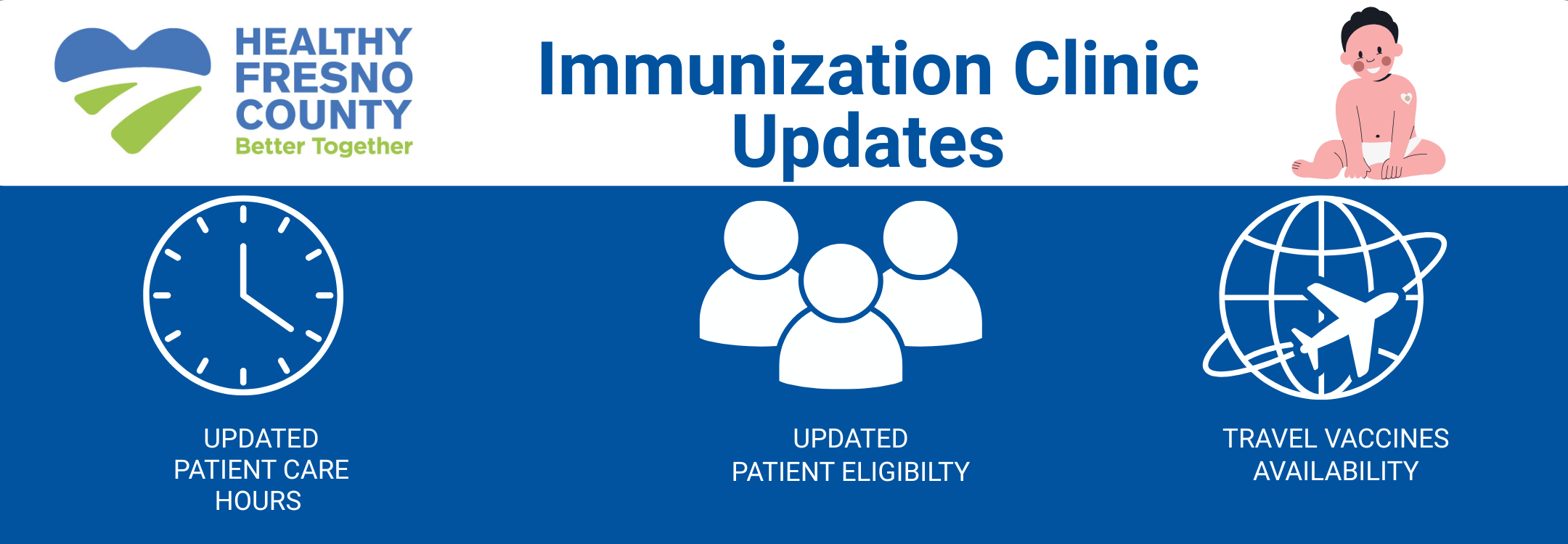 HEALTHY FRESNO COUNTY
Better Together

Immunization Clinic Updates

UPDATED PATIENT CARE HOURS

UPDATED PATIENT ELIGIBILTY

TRAVEL VACCINES AVAILABILITY